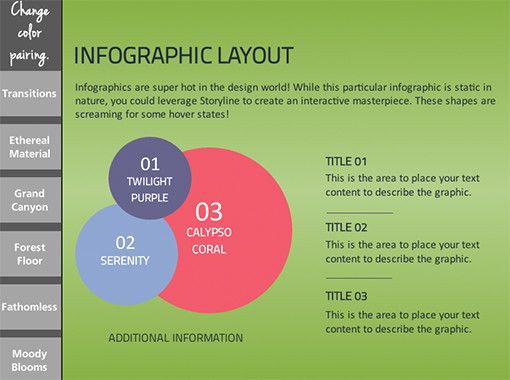 Change color pairing.

Transitions

Ethereal Material

Grand Canyon

Forest Floor

Fathomless

Moody Blooms

INFOGRAPHIC LAYOUT

Infographics are super hot in the design world! While this particular infographic is static in nature, you could leverage Storyline to create an interactive masterpiece. These shapes are screaming for some hover states!

01
TWILIGHT PURPLE

02
SERENITY

03
CALYPSO CORAL

ADDITIONAL INFORMATION

TITLE 01
This is the area to place your text content to describe the graphic.

TITLE 02
This is the area to place your text content to describe the graphic.

TITLE 03
This is the area to place your text content to describe the graphic.